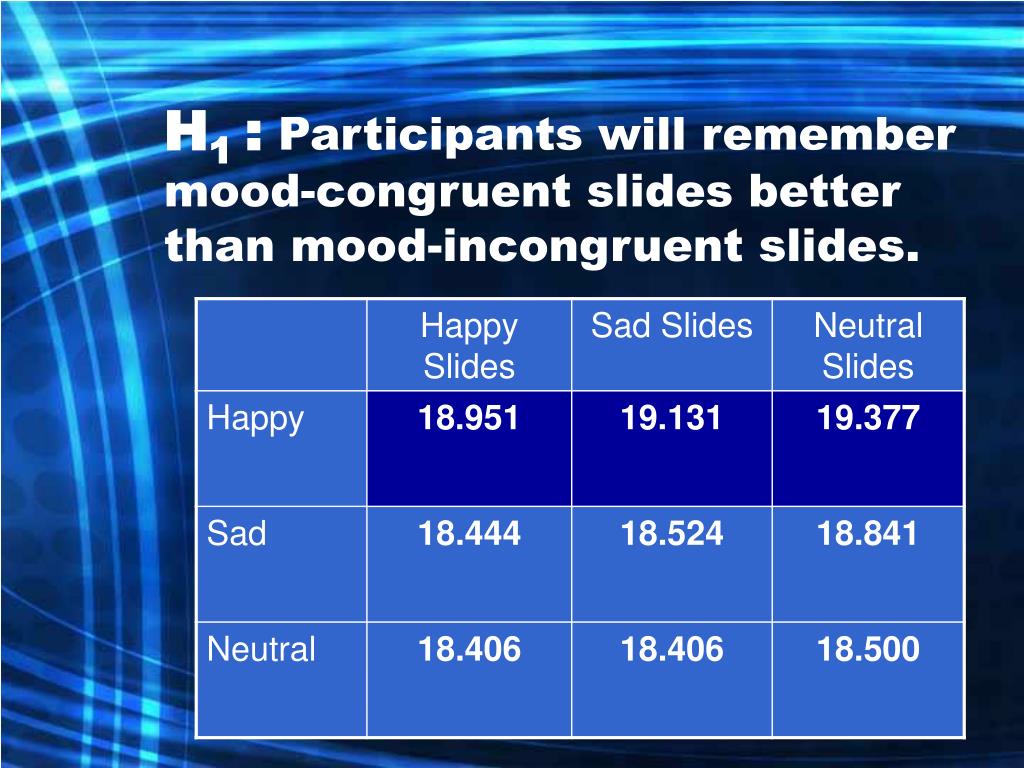 $H_1$ : Participants will remember mood-congruent slides better than mood-incongruent slides.

| | Happy Slides | Sad Slides | Neutral Slides |
|---|---|---|---|
| Happy | 18.951 | 19.131 | 19.377 |
| Sad | 18.444 | 18.524 | 18.841 |
| Neutral | 18.406 | 18.406 | 18.500 |